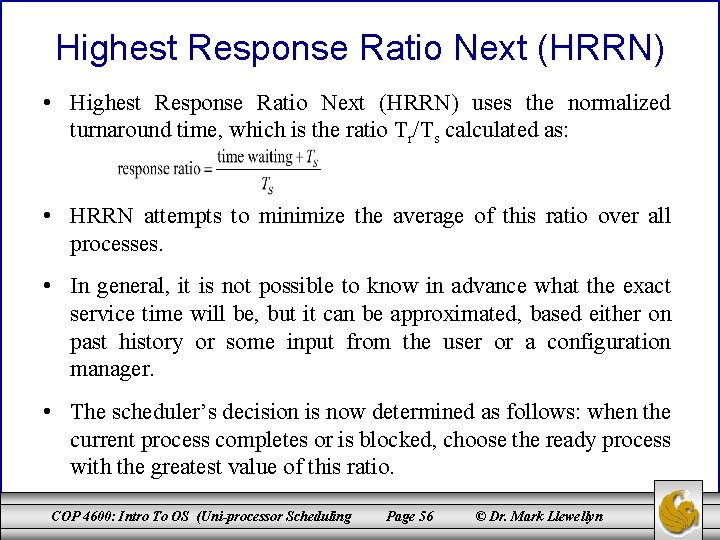 Highest Response Ratio Next (HRRN)

• Highest Response Ratio Next (HRRN) uses the normalized turnaround time, which is the ratio $T_r/T_s$ calculated as:

$\text{response ratio} = \frac{\text{time waiting} + T_S}{T_S}$

• HRRN attempts to minimize the average of this ratio over all processes.

• In general, it is not possible to know in advance what the exact service time will be, but it can be approximated, based either on past history or some input from the user or a configuration manager.

• The scheduler's decision is now determined as follows: when the current process completes or is blocked, choose the ready process with the greatest value of this ratio.

COP 4600: Intro To OS (Uni-processor Scheduling Page 56 © Dr. Mark Llewellyn